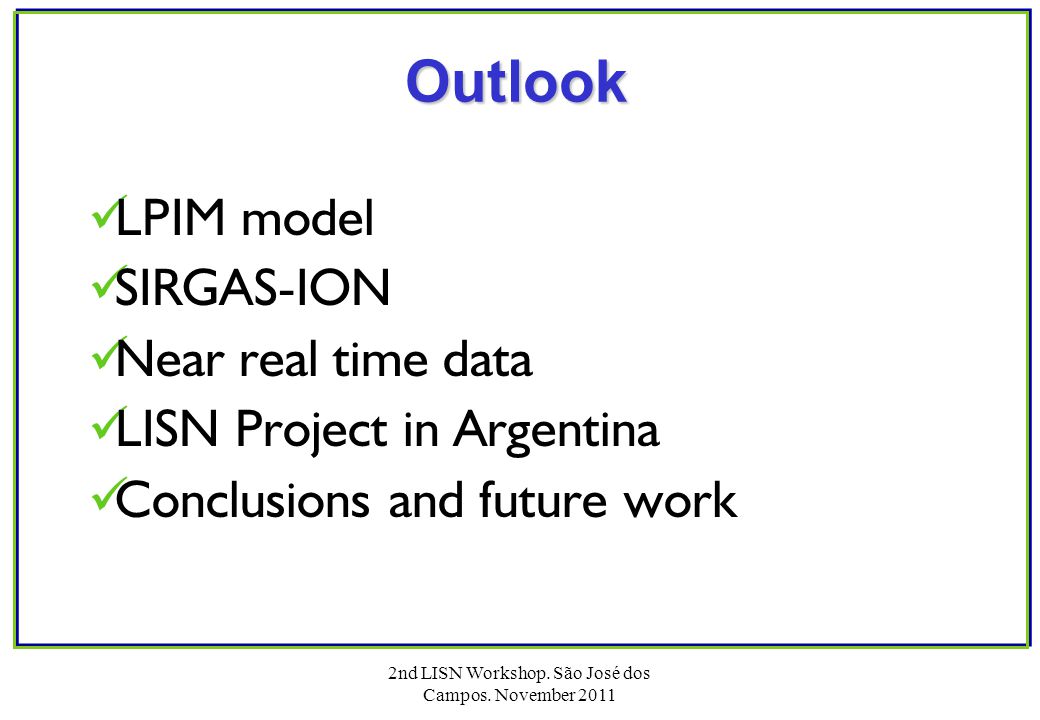 Outlook

✓LPIM model
✓SIRGAS-ION
✓Near real time data
✓LISN Project in Argentina
✓Conclusions and future work

2nd LISN Workshop. São José dos Campos. November 2011